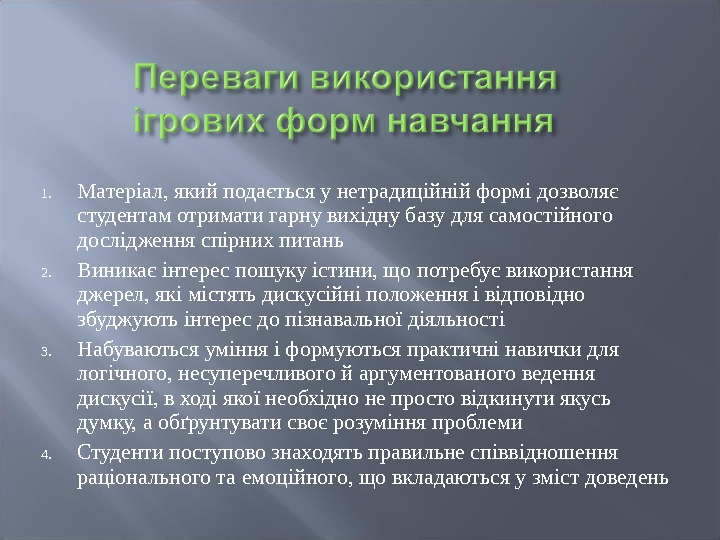 Переваги використання ігрових форм навчання

1. Матеріал, який подається у нетрадиційній формі дозволяє студентам отримати гарну вихідну базу для самостійного дослідження спірних питань
2. Виникає інтерес пошуку істини, що потребує використання джерел, які містять дискусійні положення і відповідно збуджують інтерес до пізнавальної діяльності
3. Набуваються уміння і формуються практичні навички для логічного, несуперечливого й аргументованого ведення дискусії, в ході якої необхідно не просто відкинути якусь думку, а обґрунтувати своє розуміння проблеми
4. Студенти поступово знаходять правильне співвідношення раціонального та емоційного, що вкладаються у зміст доведень